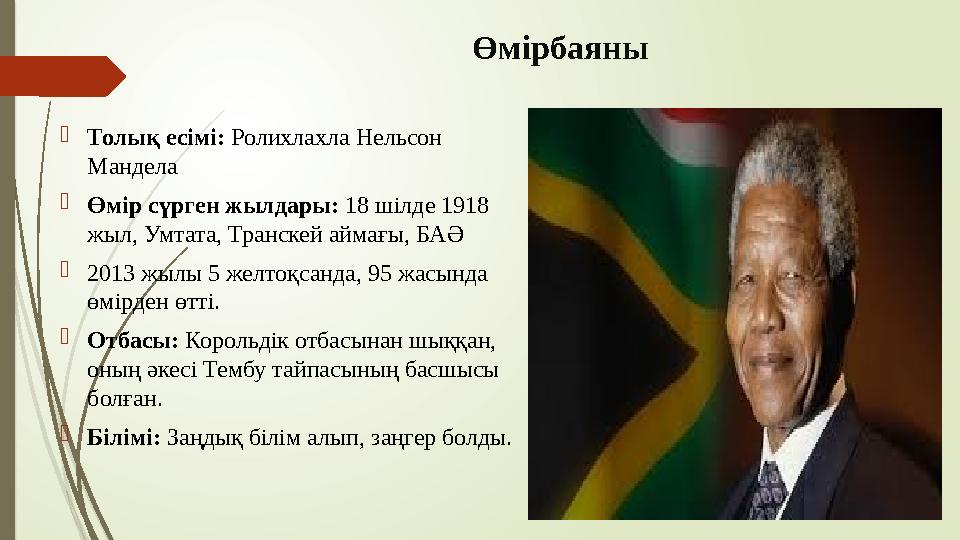 Өмірбаяны

Толық есімі: Ролихлахла Нельсон Мандела

Өмір сүрген жылдары: 18 шілде 1918 жыл, Умтата, Транскей аймағы, БАӘ

2013 жылы 5 желтоқсанда, 95 жасында өмірден өтті.

Отбасы: Корольдік отбасынан шыққан, оның әкесі Тембу тайпасының басшысы болған.

Білімі: Заңдық білім алып, заңгер болды.